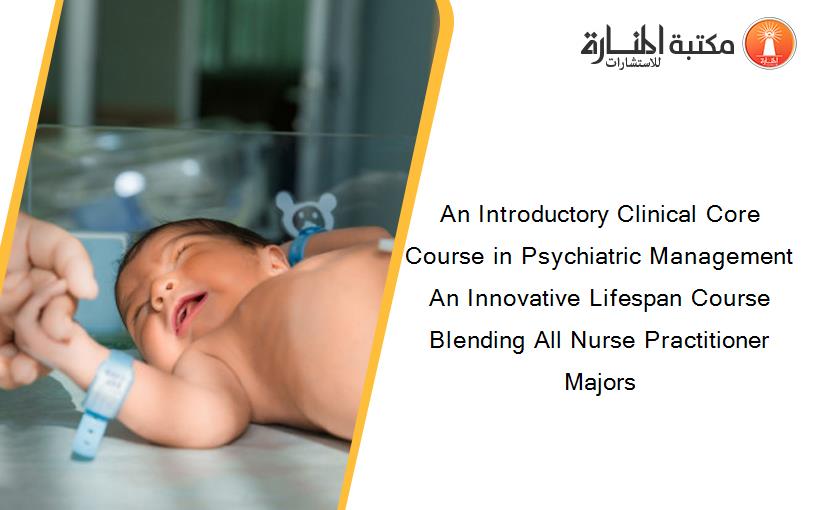 مكتبة المنارة للاستشارات

An Introductory Clinical Core Course in Psychiatric Management An Innovative Lifespan Course Blending All Nurse Practitioner Majors